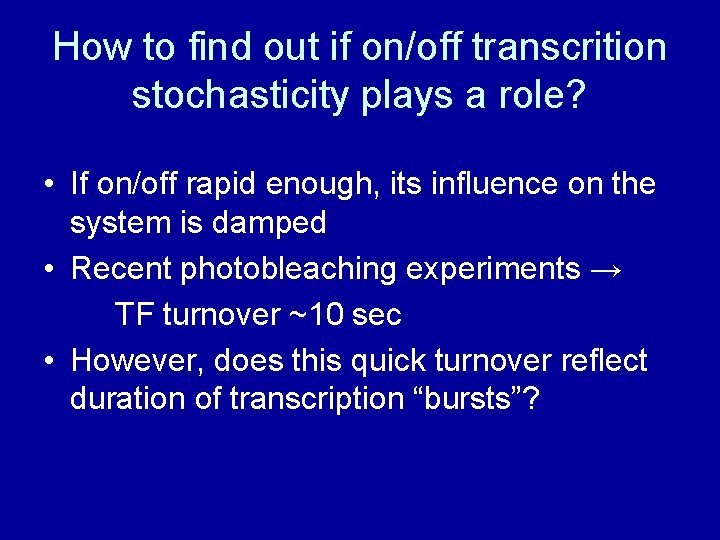 How to find out if on/off transcrition stochasticity plays a role?

• If on/off rapid enough, its influence on the system is damped
• Recent photobleaching experiments →
TF turnover ~10 sec
• However, does this quick turnover reflect duration of transcription “bursts”?